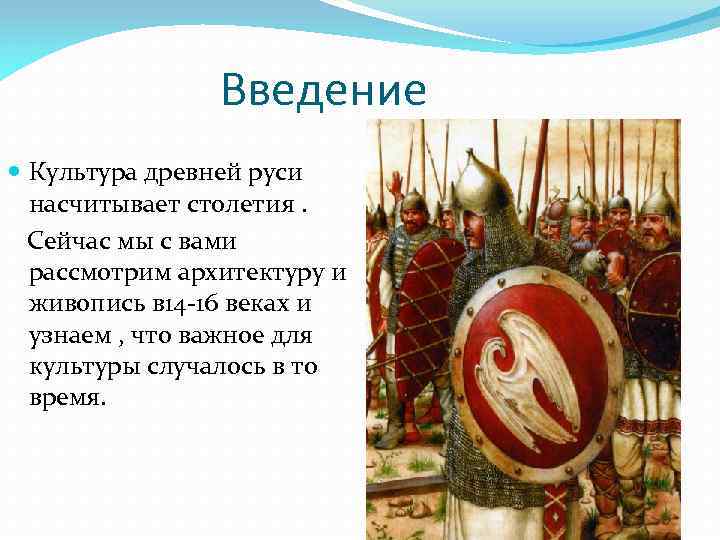 Введение

Культура древней руси насчитывает столетия .

Сейчас мы с вами рассмотрим архитектуру и живопись в14-16 веках и узнаем , что важное для культуры случалось в то время.